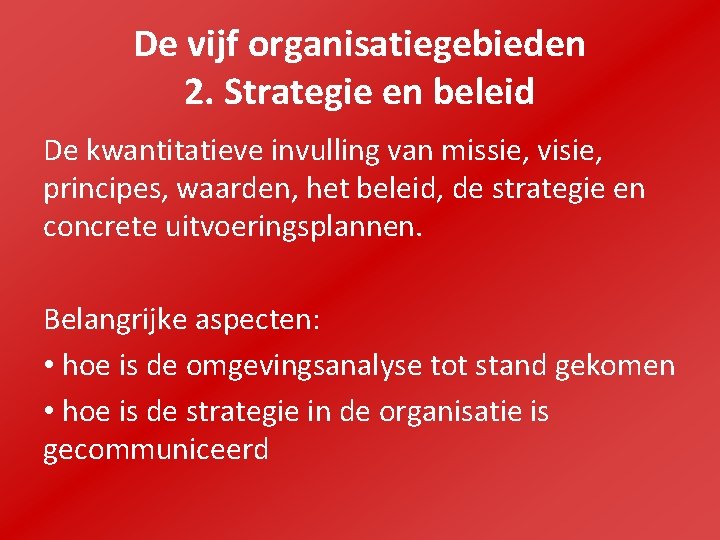 De vijf organisatiegebieden
2. Strategie en beleid

De kwantitatieve invulling van missie, visie, principes, waarden, het beleid, de strategie en concrete uitvoeringsplannen.

Belangrijke aspecten:
• hoe is de omgevingsanalyse tot stand gekomen
• hoe is de strategie in de organisatie is gecommuniceerd